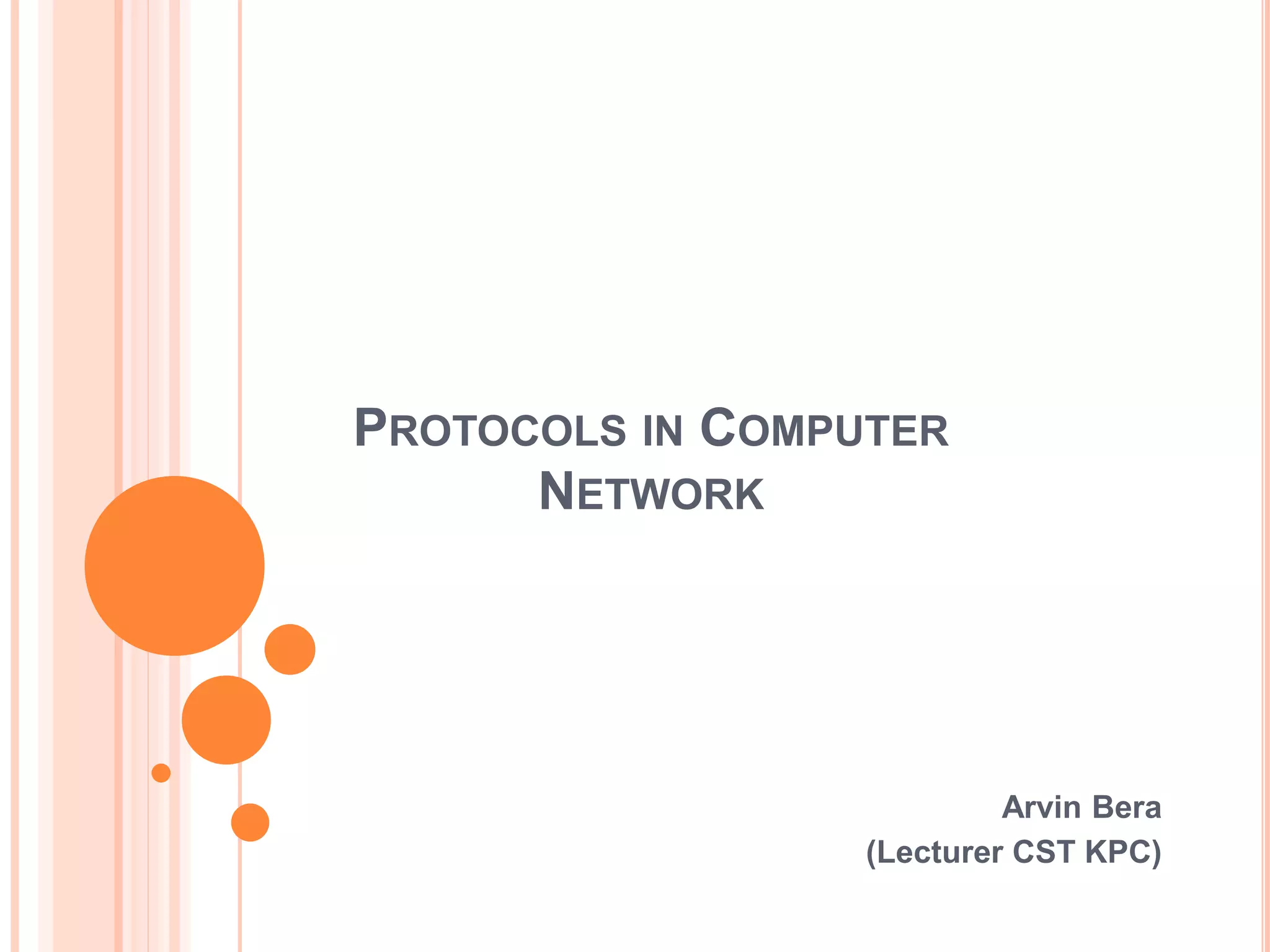 PROTOCOLS IN COMPUTER NETWORK

Arvin Bera
(Lecturer CST KPC)